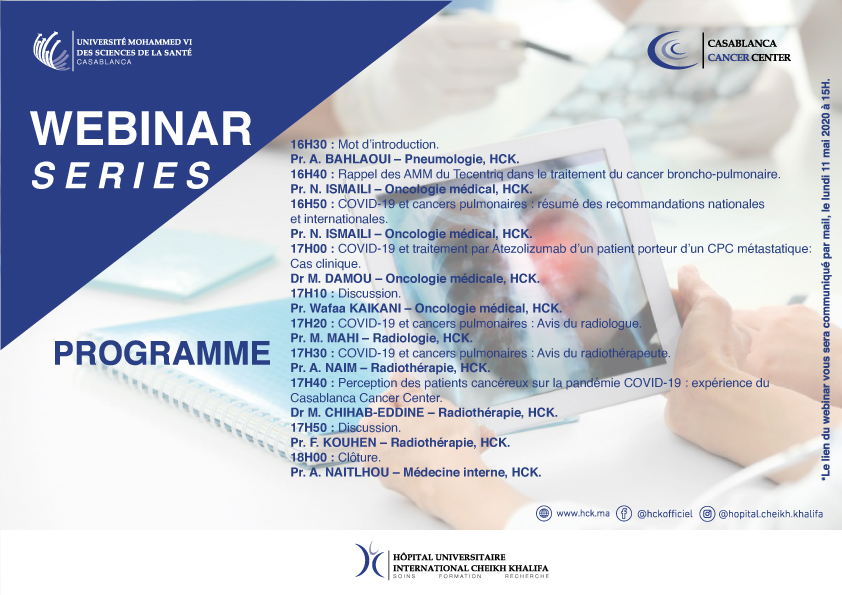 UNIVERSITÉ MOHAMMED VI DES SCIENCES DE LA SANTÉ CASABLANCA

CASABLANCA CANCER CENTER

WEBINAR SERIES

PROGRAMME

16H30 : Mot d'introduction.
Pr. A. BAHLAOUI – Pneumologie, HCK.
16H40 : Rappel des AMM du Tecentriq dans le traitement du cancer broncho-pulmonaire.
Pr. N. ISMAILI – Oncologie médical, HCK.
16H50 : COVID-19 et cancers pulmonaires : résumé des recommandations nationales et internationales.
Pr. N. ISMAILI – Oncologie médical, HCK.
17H00 : COVID-19 et traitement par Atezolizumab d'un patient porteur d'un CPC métastatique: Cas clinique.
Dr M. DAMOU – Oncologie médicale, HCK.
17H10 : Discussion.
Pr. Wafaa KAIKANI – Oncologie médical, HCK.
17H20 : COVID-19 et cancers pulmonaires : Avis du radiologue.
Pr. M. MAHI – Radiologie, HCK.
17H30 : COVID-19 et cancers pulmonaires : Avis du radiothérapeute.
Pr. A. NAIM – Radiothérapie, HCK.
17H40 : Perception des patients cancéreux sur la pandémie COVID-19 : expérience du Casablanca Cancer Center.
Dr M. CHIHAB-EDDINE – Radiothérapie, HCK.
17H50 : Discussion.
Pr. F. KOUHEN – Radiothérapie, HCK.
18H00 : Clôture.
Pr. A. NAITLHOU – Médecine interne, HCK.

*Le lien du webinar vous sera communiqué par mail, le lundi 11 mai 2020 à 15H.

www.hck.ma @hckofficiel @hopital.cheikh.khalifa

HÔPITAL UNIVERSITAIRE INTERNATIONAL CHEIKH KHALIFA
SOINS FORMATION RECHERCHE